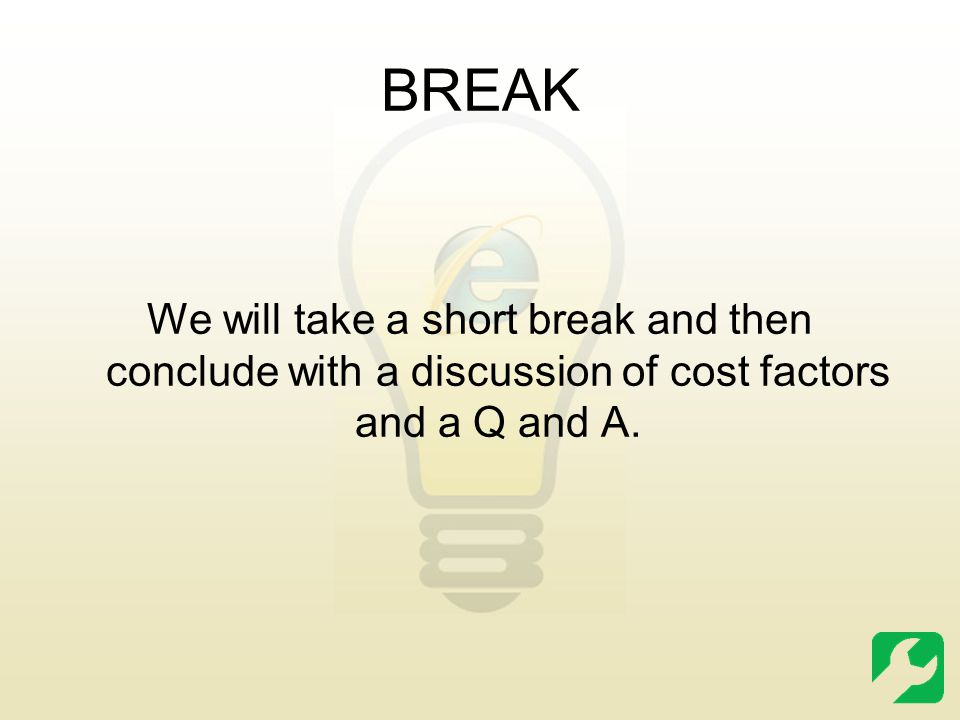 BREAK

We will take a short break and then conclude with a discussion of cost factors and a Q and A.